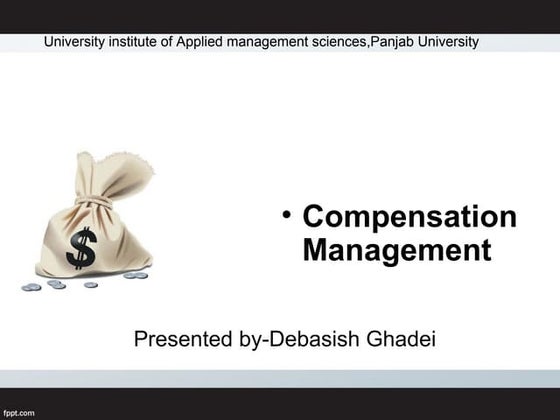 University institute of Applied management sciences,Panjab University

$

• Compensation Management

Presented by-Debasish Ghadei

fppt.com